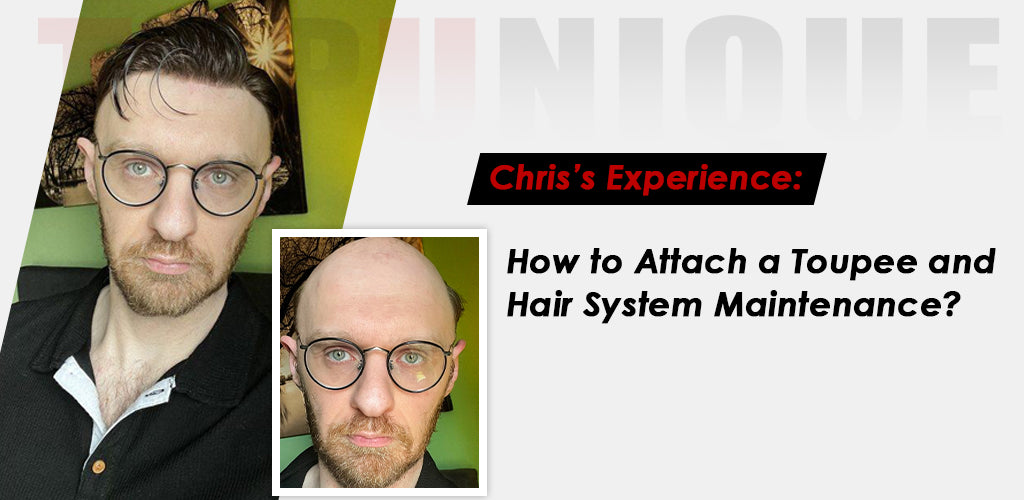 TRUNIQUE

Chris's Experience:

How to Attach a Toupee and Hair System Maintenance?